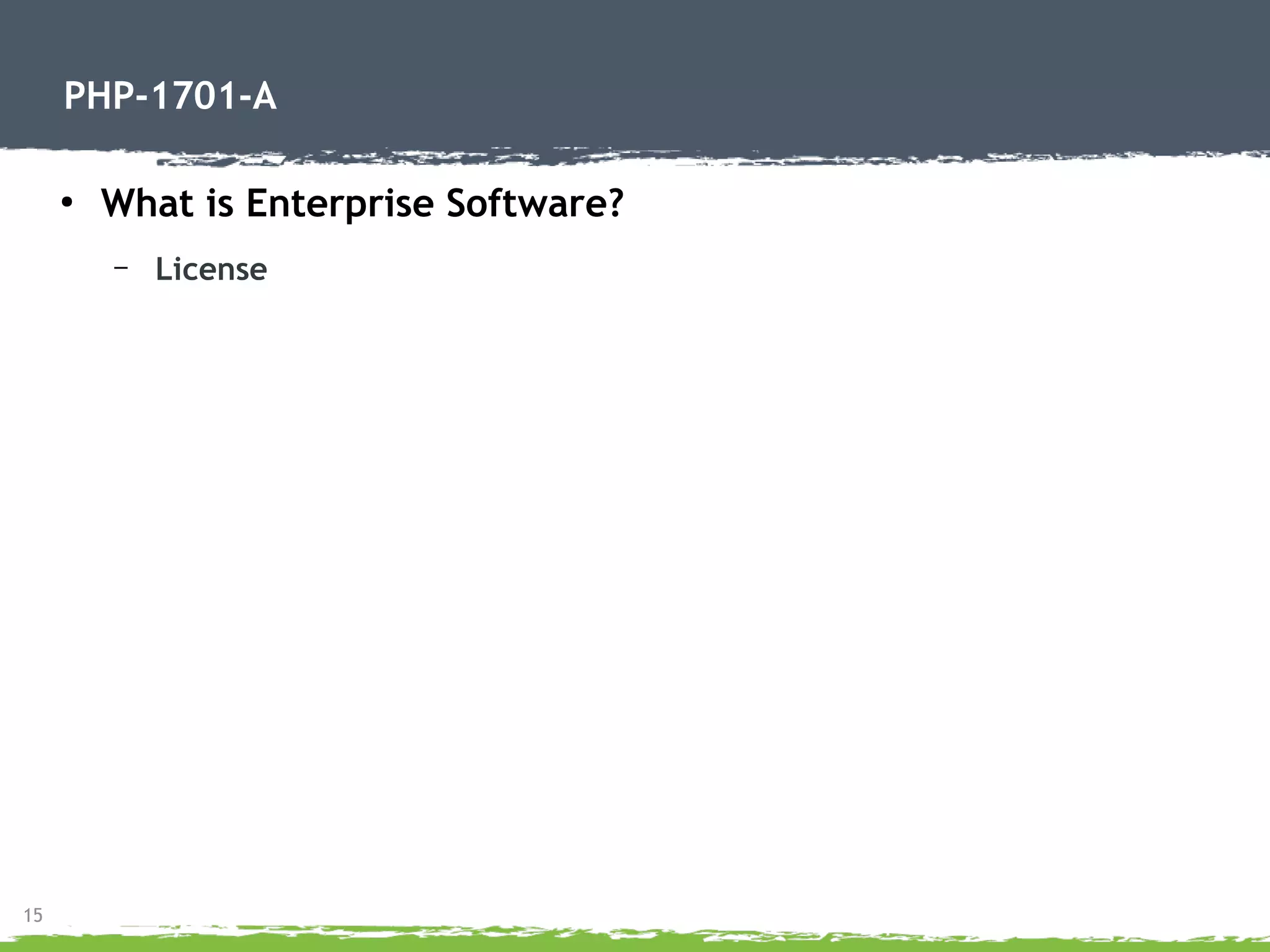 PHP-1701-A

• What is Enterprise Software?

– License

15